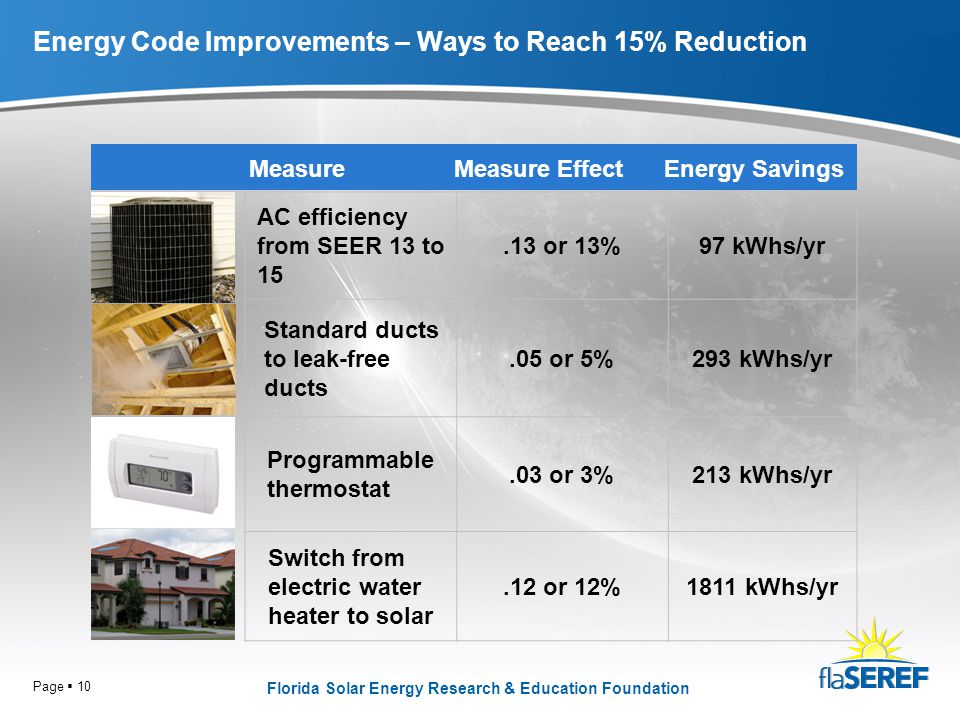 Energy Code Improvements – Ways to Reach 15% Reduction

| Measure | Measure Effect | Energy Savings |
|---|---|---|
| AC efficiency from SEER 13 to 15 | .13 or 13% | 97 kWhs/yr |
| Standard ducts to leak-free ducts | .05 or 5% | 293 kWhs/yr |
| Programmable thermostat | .03 or 3% | 213 kWhs/yr |
| Switch from electric water heater to solar | .12 or 12% | 1811 kWhs/yr |

Page ▪ 10

Florida Solar Energy Research & Education Foundation

flaSEREF